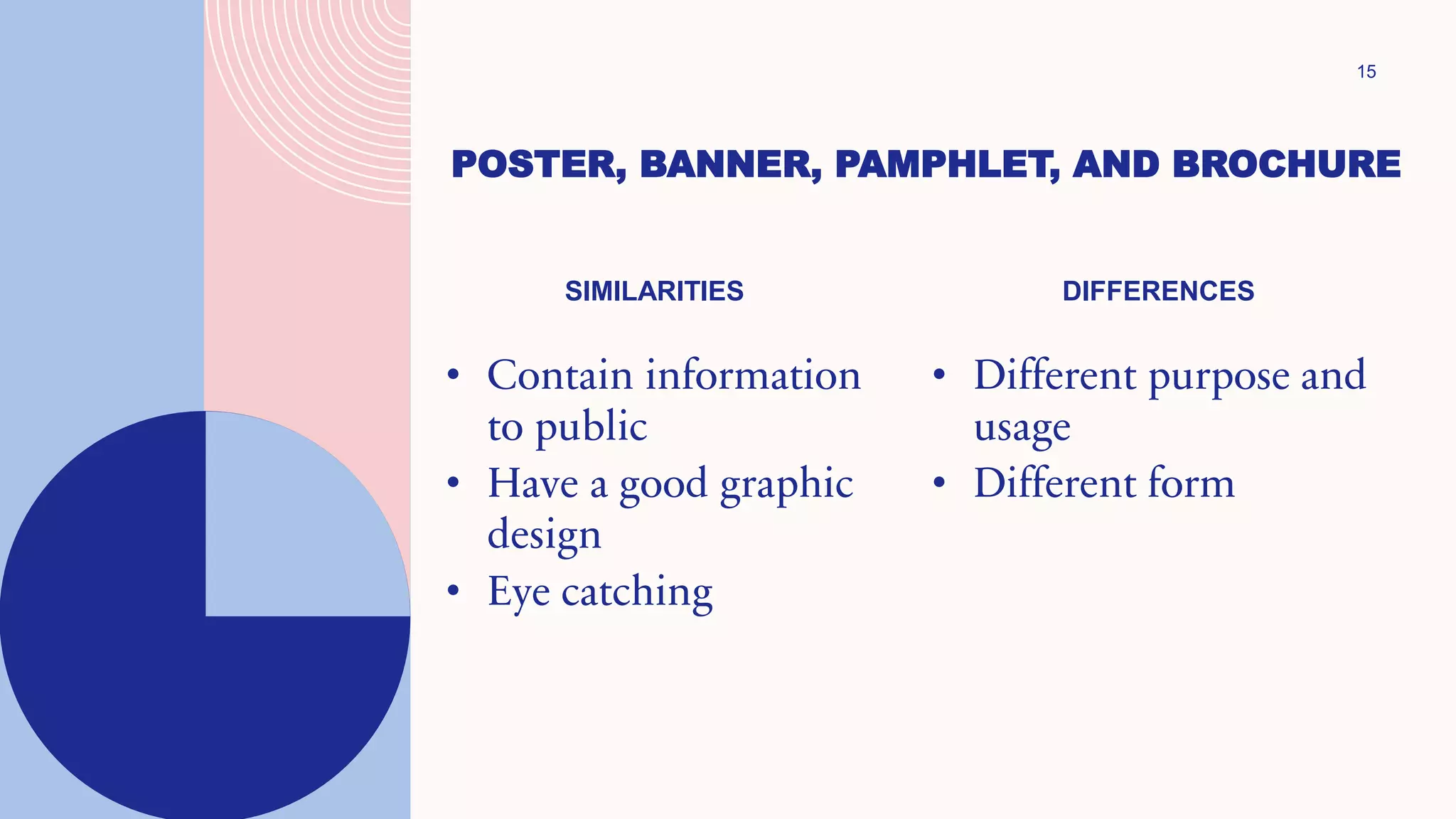 15

POSTER, BANNER, PAMPHLET, AND BROCHURE

SIMILARITIES

• Contain information to public
• Have a good graphic design
• Eye catching

DIFFERENCES

• Different purpose and usage
• Different form